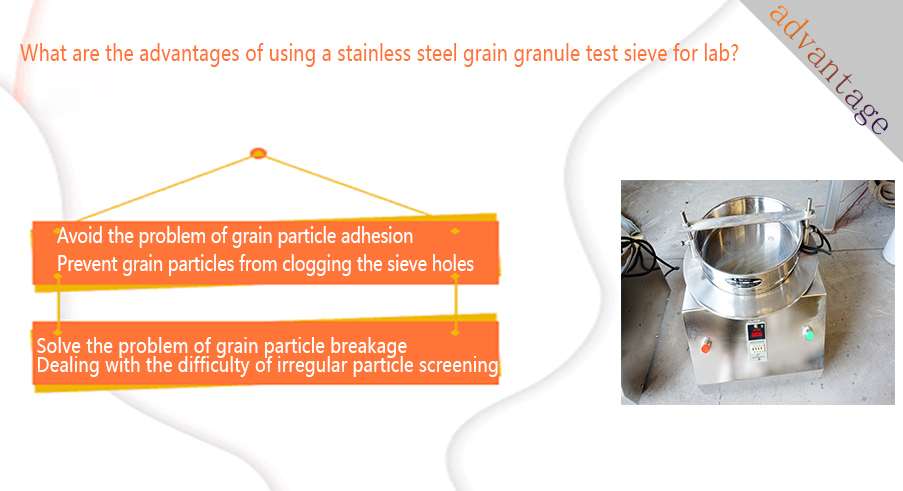 advantage

What are the advantages of using a stainless steel grain granule test sieve for lab?

Avoid the problem of grain particle adhesion
Prevent grain particles from clogging the sieve holes

Solve the problem of grain particle breakage
Dealing with the difficulty of irregular particle screening